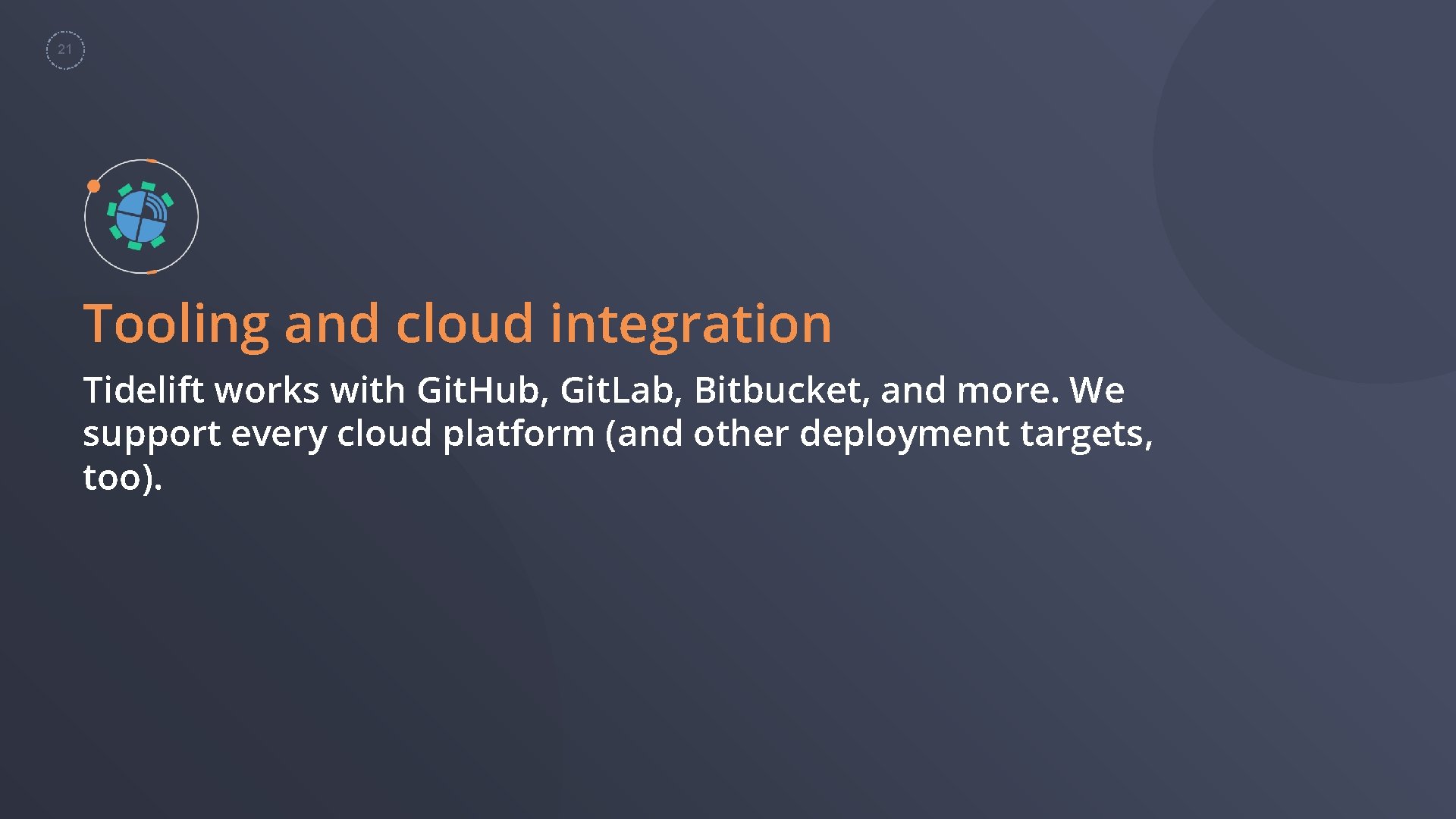 21

Tooling and cloud integration

Tidelift works with GitHub, GitLab, Bitbucket, and more. We support every cloud platform (and other deployment targets, too).